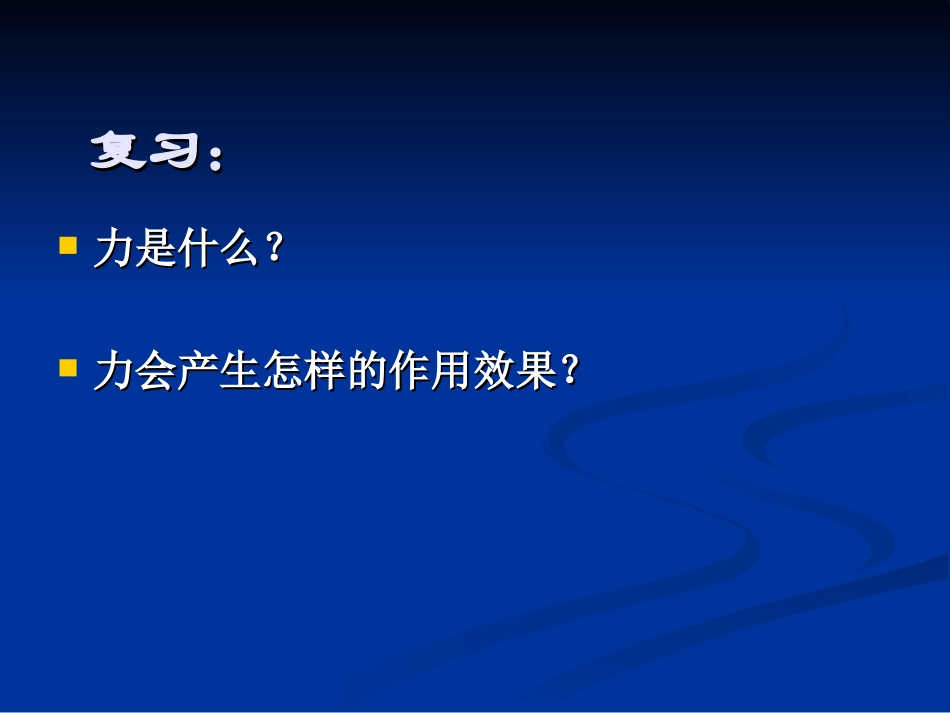 复习：

力是什么？

力会产生怎样的作用效果？